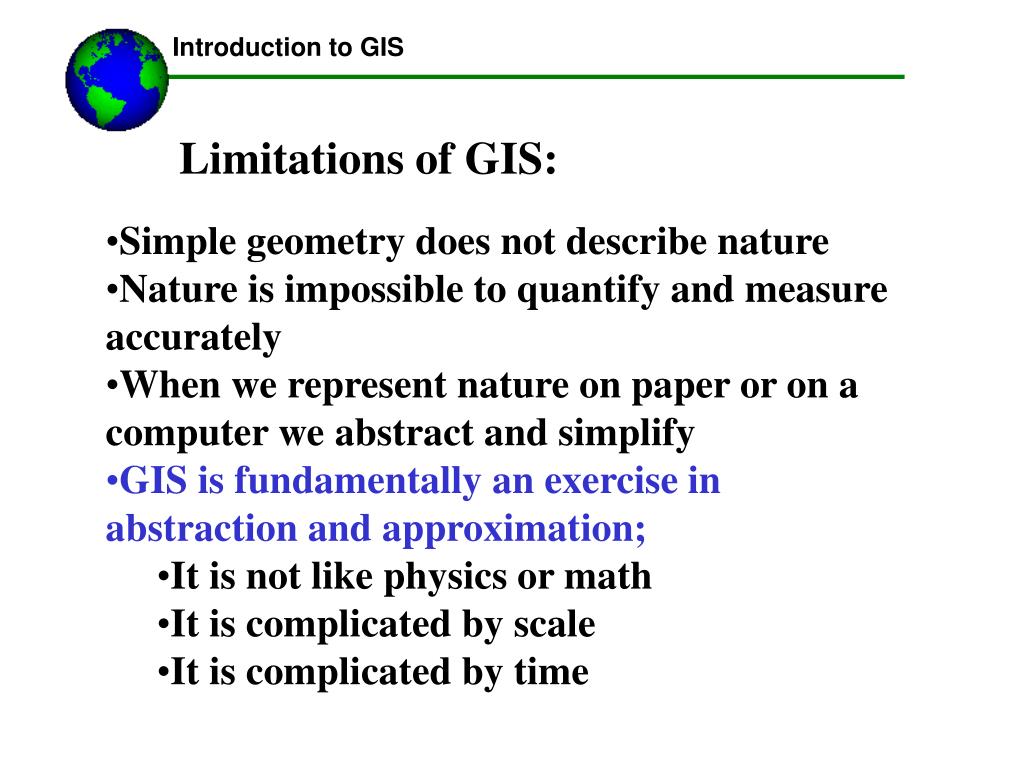 Introduction to GIS

Limitations of GIS:

•Simple geometry does not describe nature
•Nature is impossible to quantify and measure accurately
•When we represent nature on paper or on a computer we abstract and simplify
•GIS is fundamentally an exercise in abstraction and approximation;
•It is not like physics or math
•It is complicated by scale
•It is complicated by time